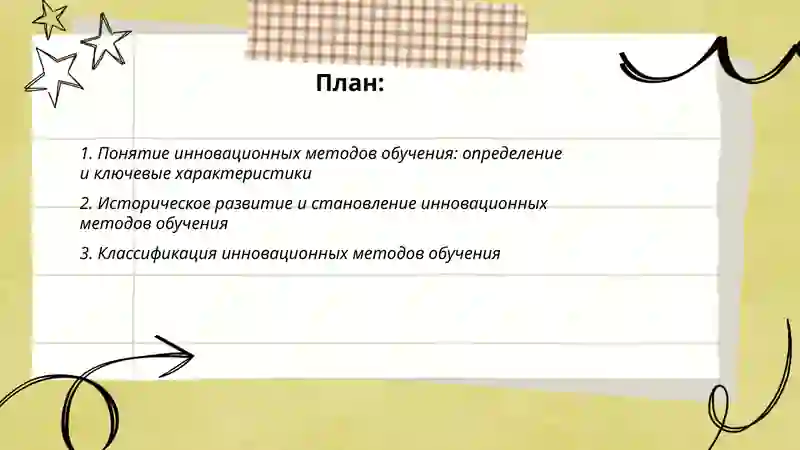 План:

1. Понятие инновационных методов обучения: определение и ключевые характеристики

2. Историческое развитие и становление инновационных методов обучения

3. Классификация инновационных методов обучения